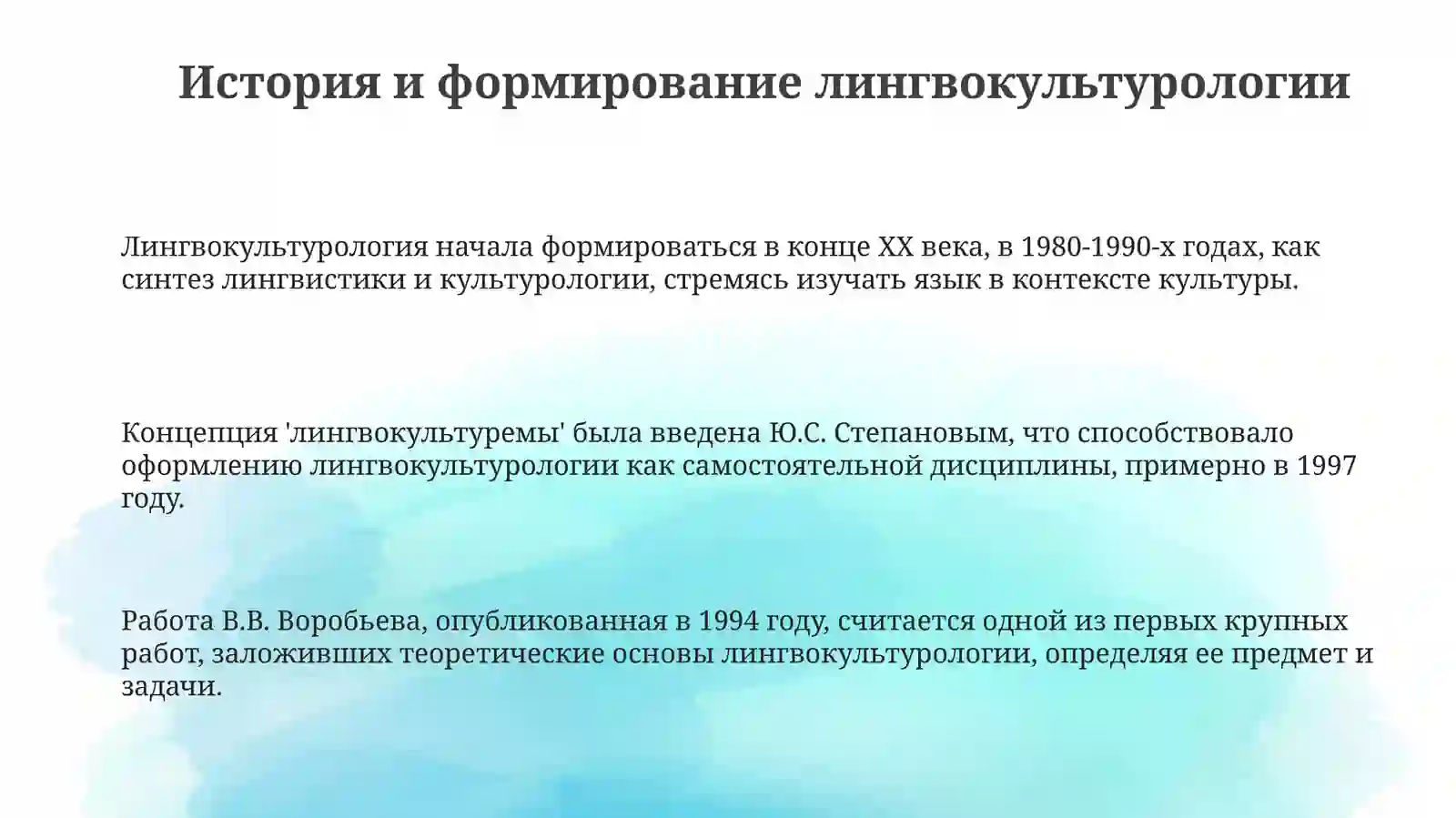 История и формирование лингвокультурологии

Лингвокультурология начала формироваться в конце XX века, в 1980-1990-х годах, как синтез лингвистики и культурологии, стремясь изучать язык в контексте культуры.

Концепция 'лингвокультуремы' была введена Ю.С. Степановым, что способствовало оформлению лингвокультурологии как самостоятельной дисциплины, примерно в 1997 году.

Работа В.В. Воробьева, опубликованная в 1994 году, считается одной из первых крупных работ, заложивших теоретические основы лингвокультурологии, определяя ее предмет и задачи.